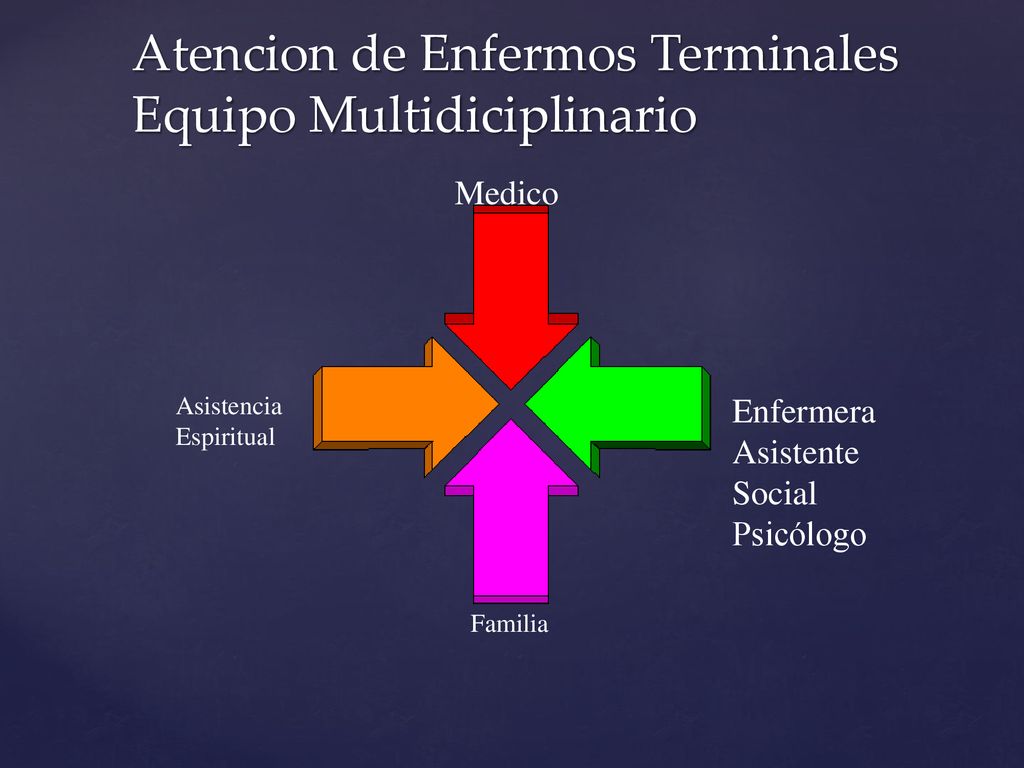 Atencion de Enfermos Terminales
Equipo Multidiciplinario

Medico

Asistencia
Espiritual

Enfermera
Asistente
Social
Psicólogo

Familia